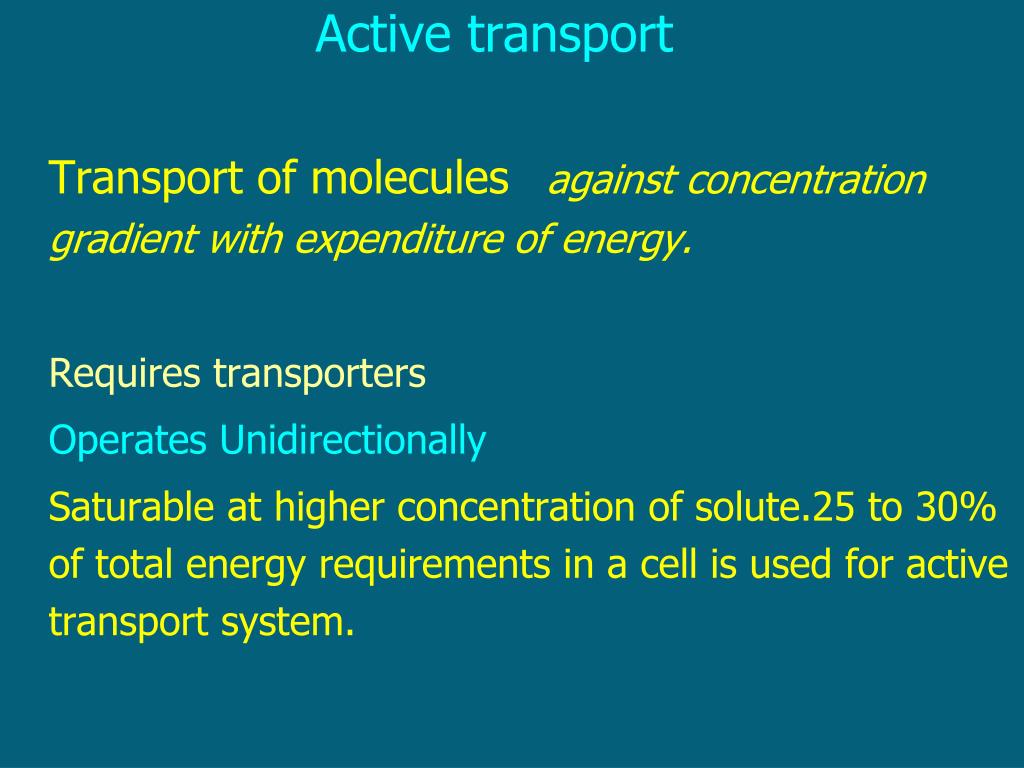 Active transport

Transport of molecules against concentration gradient with expenditure of energy.

Requires transporters

Operates Unidirectionally

Saturable at higher concentration of solute.25 to 30% of total energy requirements in a cell is used for active transport system.